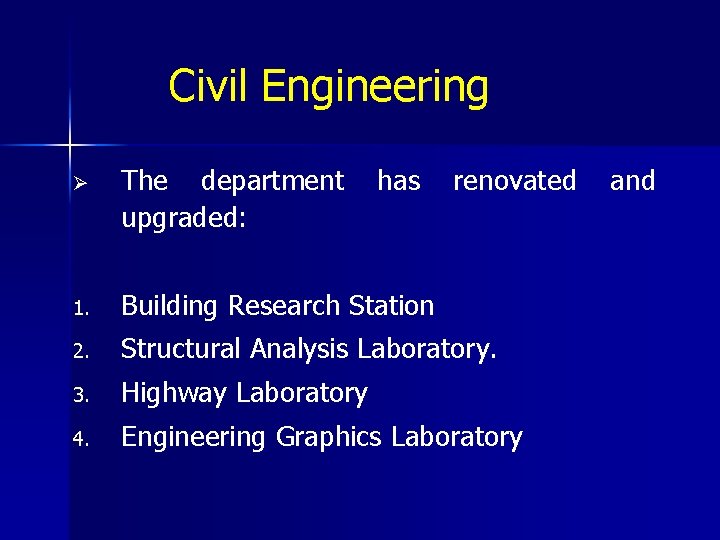 Civil Engineering

➢ The department has renovated and upgraded:

1. Building Research Station
2. Structural Analysis Laboratory.
3. Highway Laboratory
4. Engineering Graphics Laboratory